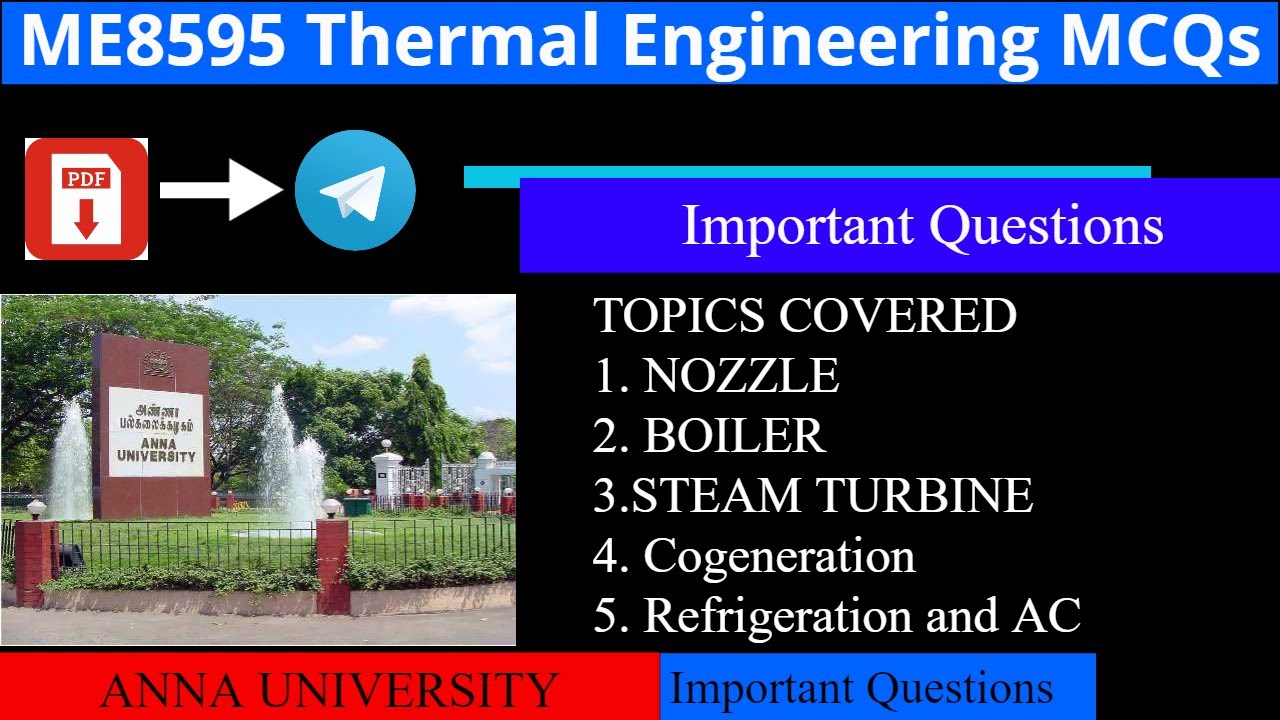 ME8595 Thermal Engineering MCQs

PDF

Important Questions

அண்ணா பல்கலைக்கழகம்
ANNA UNIVERSITY

TOPICS COVERED
1. NOZZLE
2. BOILER
3.STEAM TURBINE
4. Cogeneration
5. Refrigeration and AC

ANNA UNIVERSITY

Important Questions